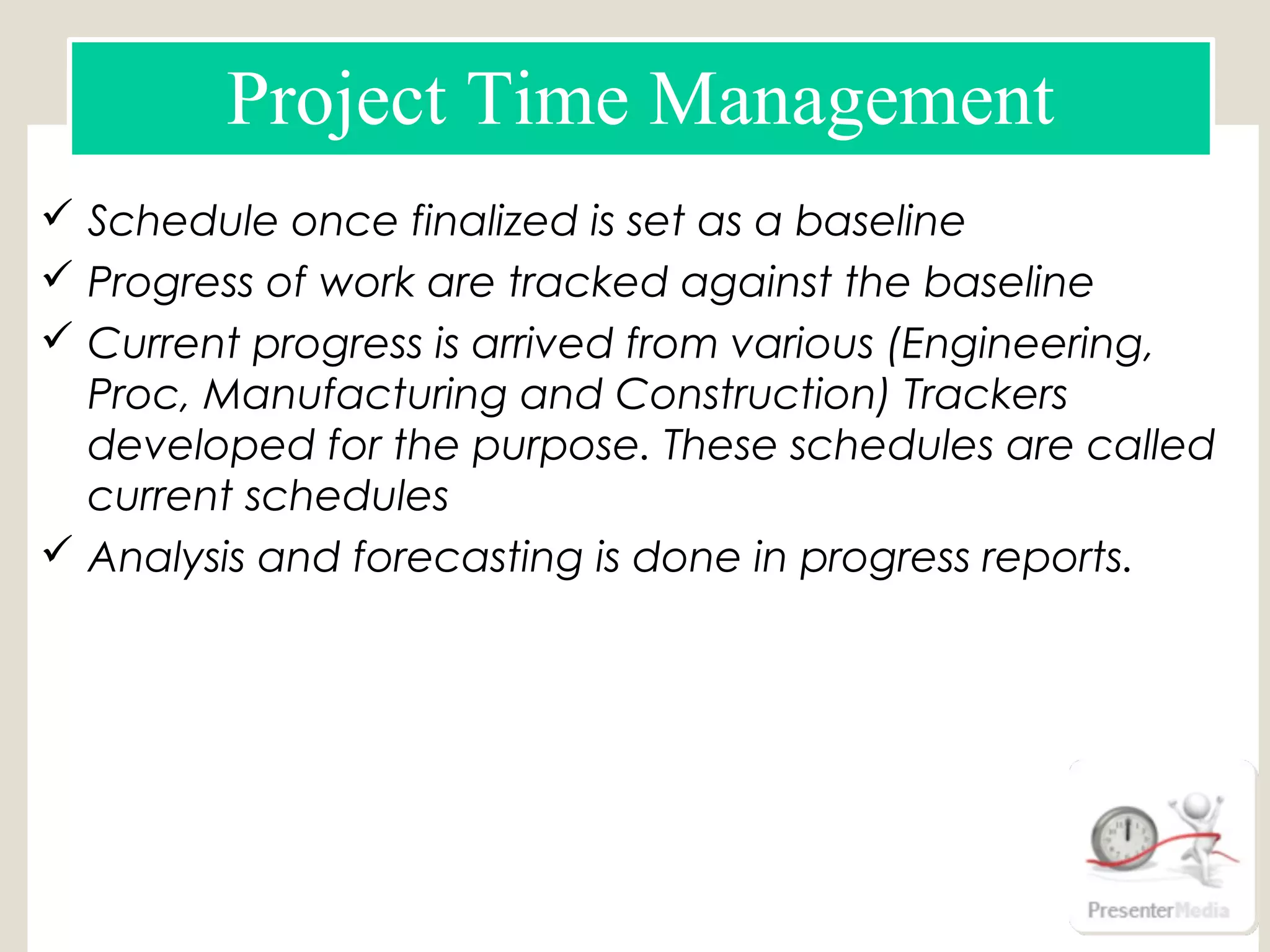 Project Time Management

✓ Schedule once finalized is set as a baseline

✓ Progress of work are tracked against the baseline

✓ Current progress is arrived from various (Engineering, Proc, Manufacturing and Construction) Trackers developed for the purpose. These schedules are called current schedules

✓ Analysis and forecasting is done in progress reports.

PresenterMedia